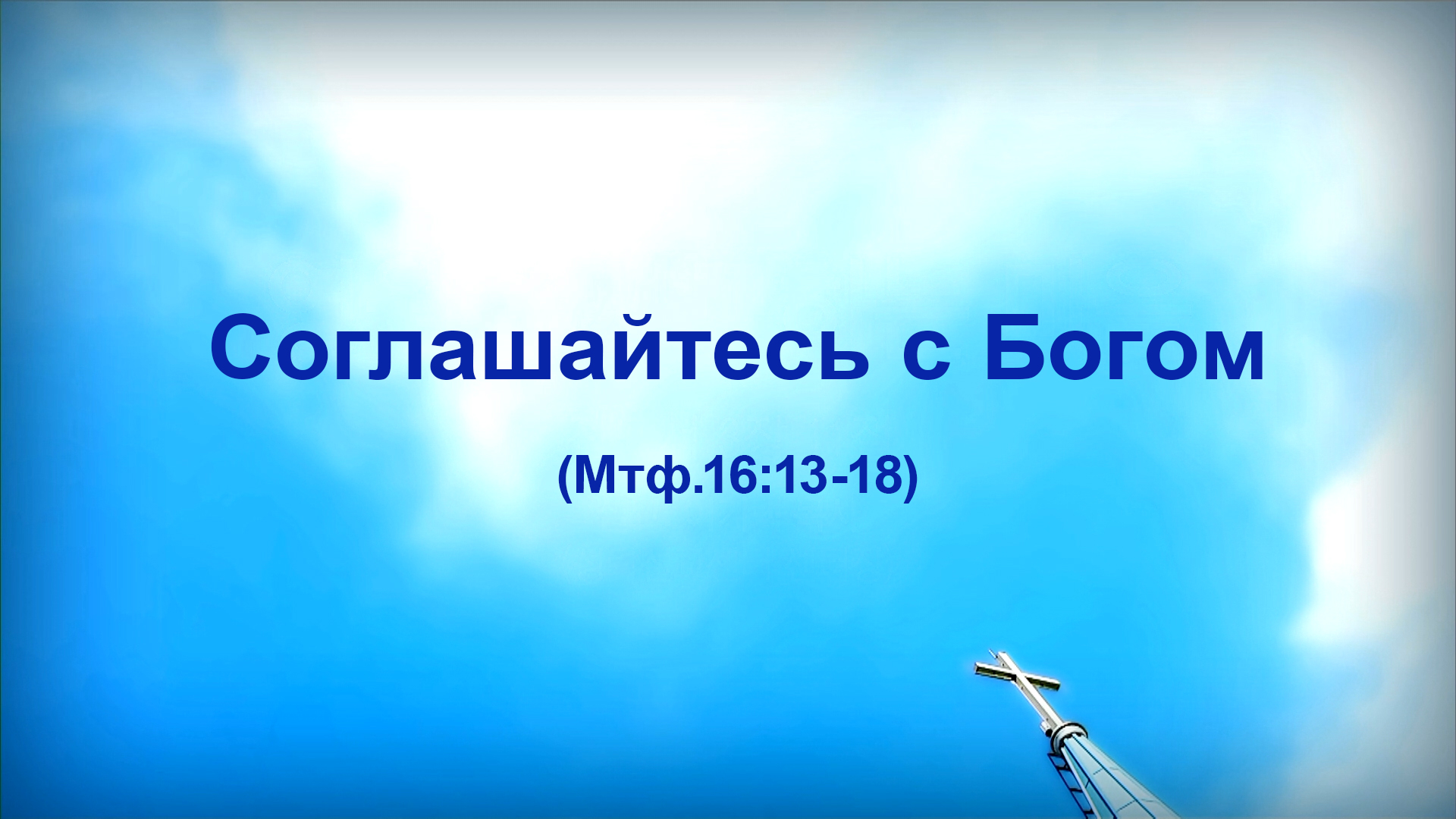 Соглашайтесь с Богом

(Мтф.16:13-18)